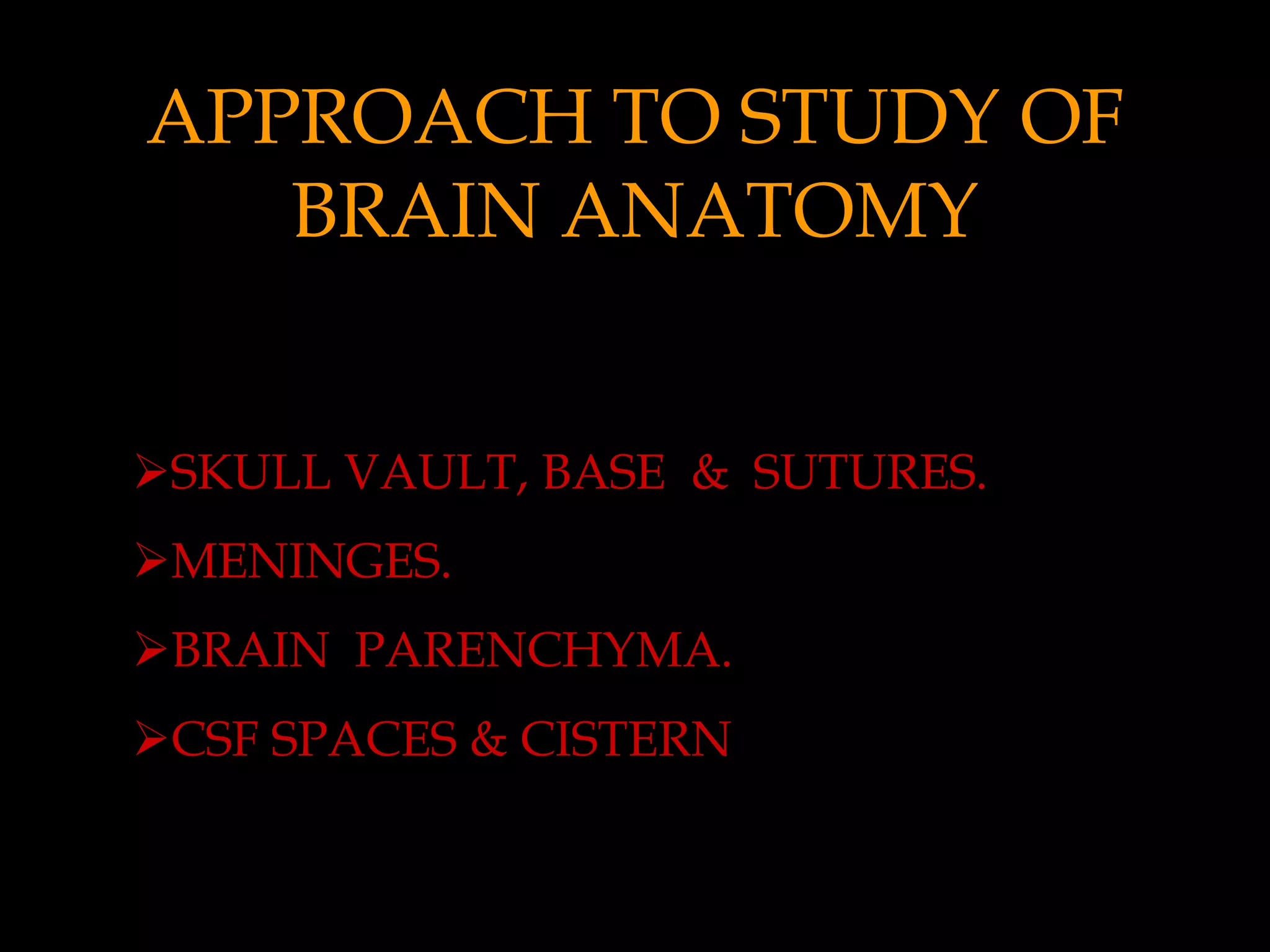 APPROACH TO STUDY OF BRAIN ANATOMY

➢SKULL VAULT, BASE & SUTURES.

➢MENINGES.

➢BRAIN PARENCHYMA.

➢CSF SPACES & CISTERN